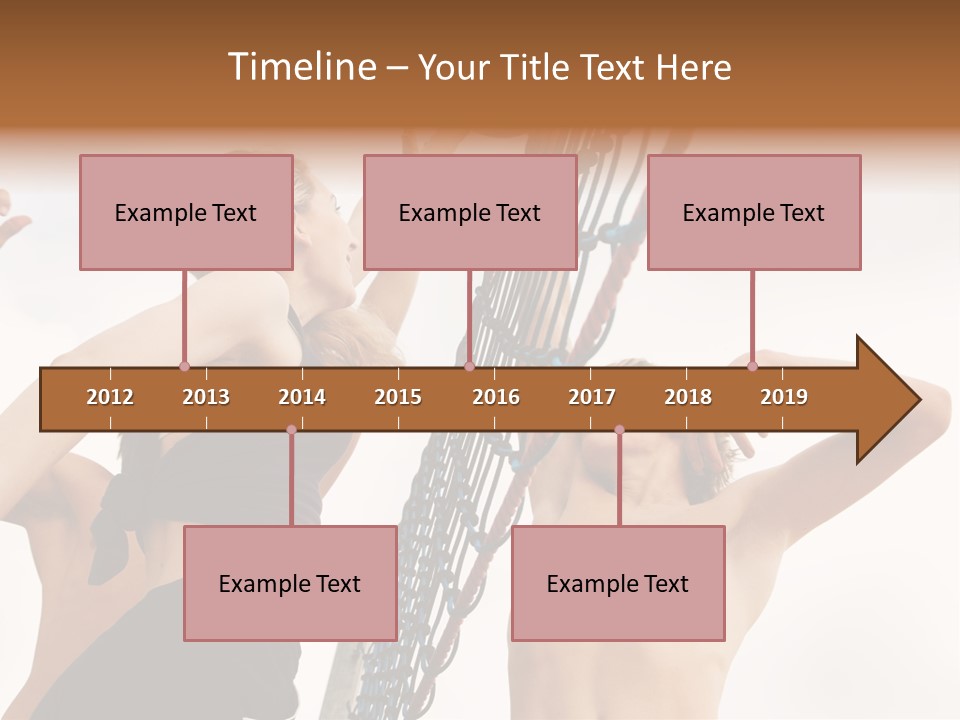 Timeline – Your Title Text Here

Example Text

Example Text

Example Text

2012 2013 2014 2015 2016 2017 2018 2019

Example Text

Example Text